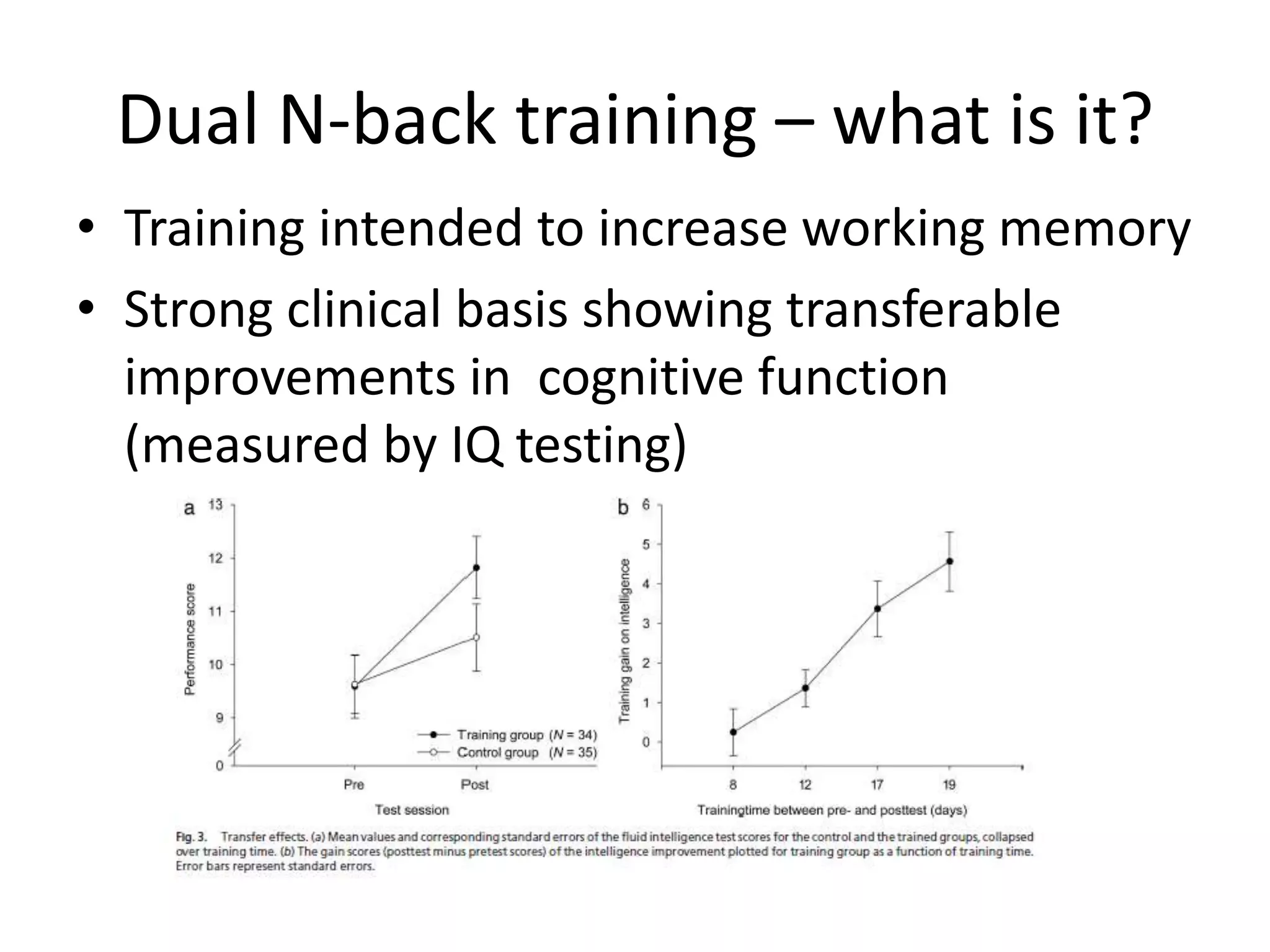 Dual N-back training – what is it?

• Training intended to increase working memory
• Strong clinical basis showing transferable improvements in cognitive function (measured by IQ testing)

a
13
12
11
10
9
0
Performance score
Training group (N = 34)
Control group (N = 35)
Pre
Post
Test session

b
6
5
4
3
2
1
0
Training gain on intelligence
8
12
17
19
Trainingtime between pre- and posttest (days)

Fig. 3. Transfer effects. (a) Mean values and corresponding standard errors of the fluid intelligence test scores for the control and the trained groups, collapsed over training time. (b) The gain scores (posttest minus pretest scores) of the intelligence improvement plotted for training group as a function of training time. Error bars represent standard errors.